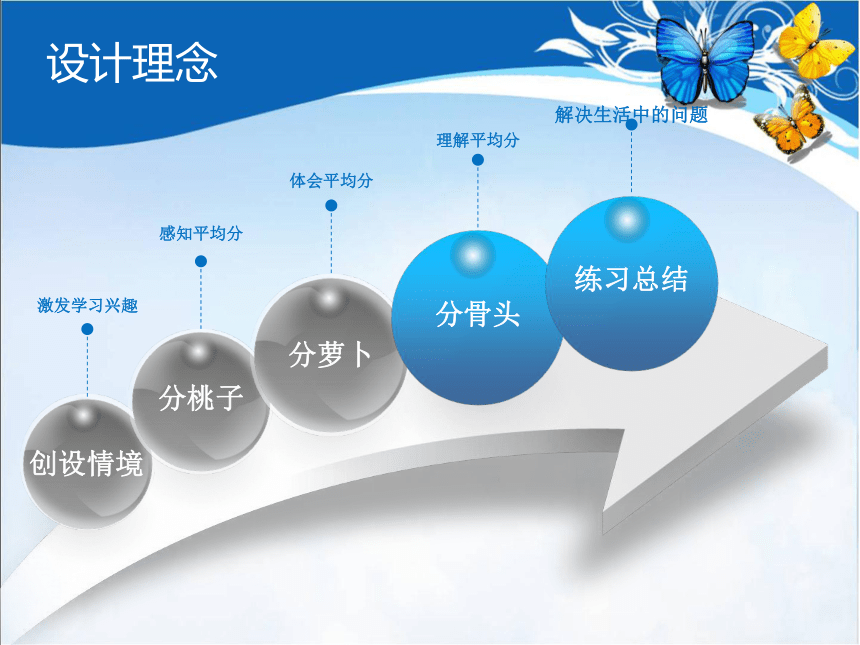 设计理念

激发学习兴趣

创设情境

感知平均分

分桃子

体会平均分

分萝卜

理解平均分

分骨头

解决生活中的问题

练习总结